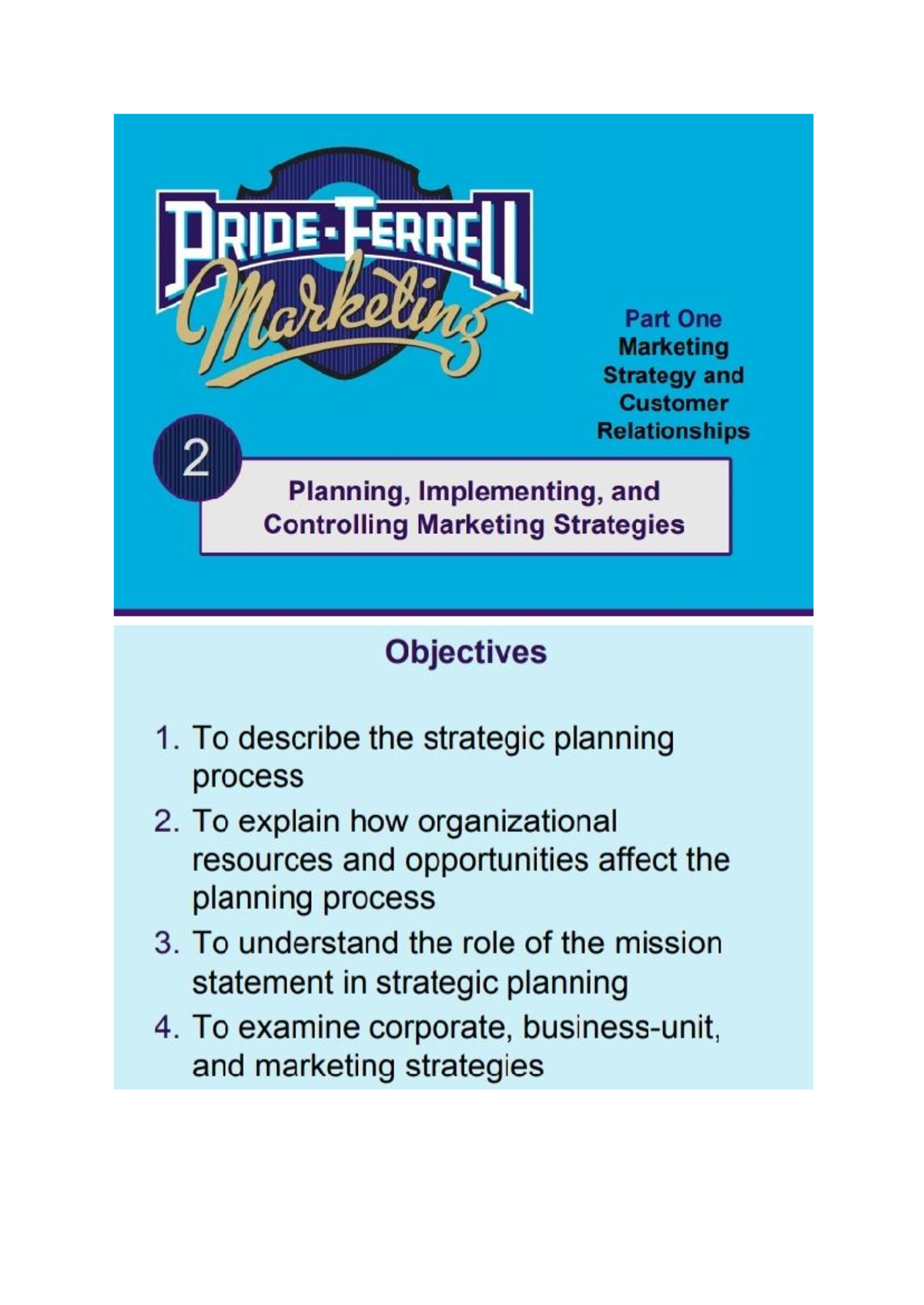 PRIDE-FERRELL
Marketing

Part One
Marketing Strategy and Customer Relationships

2

Planning, Implementing, and Controlling Marketing Strategies

Objectives

1. To describe the strategic planning process
2. To explain how organizational resources and opportunities affect the planning process
3. To understand the role of the mission statement in strategic planning
4. To examine corporate, business-unit, and marketing strategies